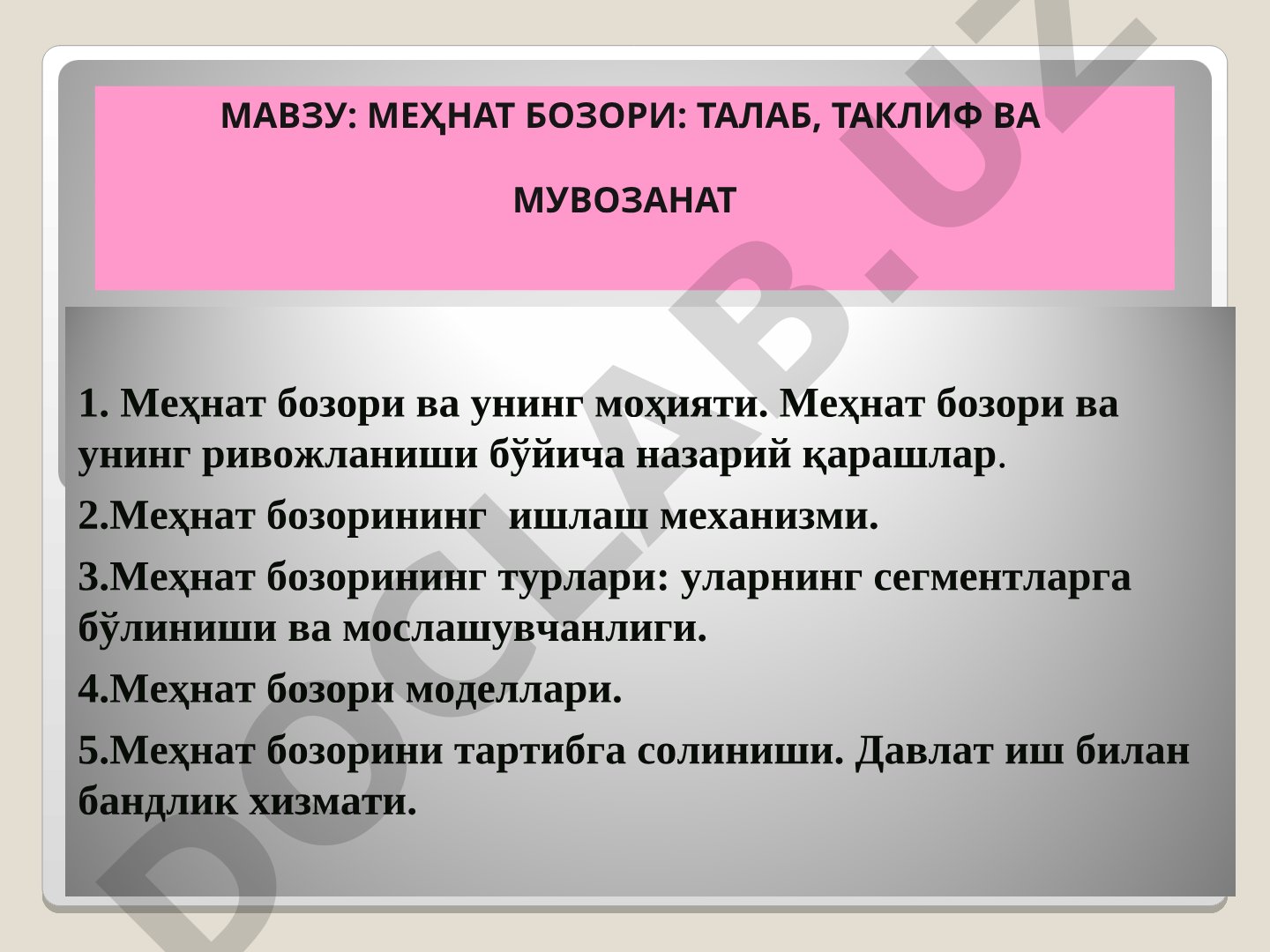 МАВЗУ: МЕҲНАТ БОЗОРИ: ТАЛАБ, ТАКЛИФ ВА

МУВОЗАНАТ

1. Меҳнат бозори ва унинг моҳияти. Меҳнат бозори ва унинг ривожланиши бўйича назарий қарашлар.

2.Меҳнат бозорининг ишлаш механизми.

3.Меҳнат бозорининг турлари: уларнинг сегментларга бўлиниши ва мослашувчанлиги.

4.Меҳнат бозори моделлари.

5.Меҳнат бозорини тартибга солиниши. Давлат иш билан бандлик хизмати.

DOCLAB.UZ